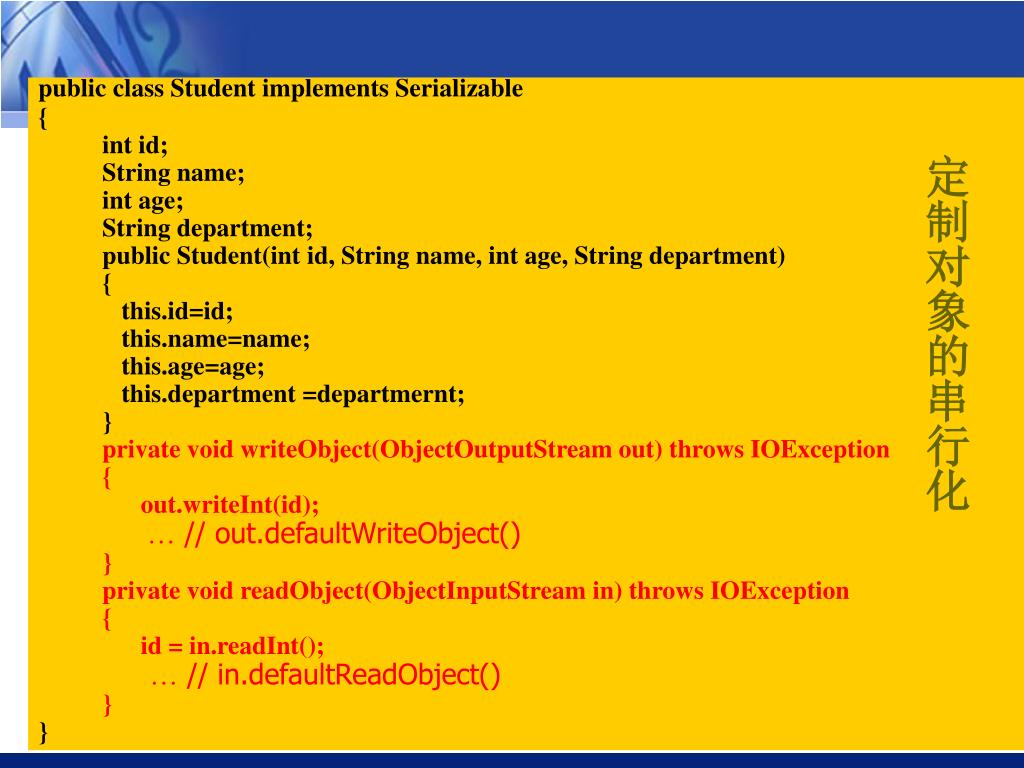 public class Student implements Serializable
{
int id;
String name;
int age;
String department;
public Student(int id, String name, int age, String department)
{
this.id=id;
this.name=name;
this.age=age;
this.department =departmernt;
}
private void writeObject(ObjectOutputStream out) throws IOException
{
out.writeInt(id);
… // out.defaultWriteObject()
}
private void readObject(ObjectInputStream in) throws IOException
{
id = in.readInt();
… // in.defaultReadObject()
}
}

定制对象的串行化